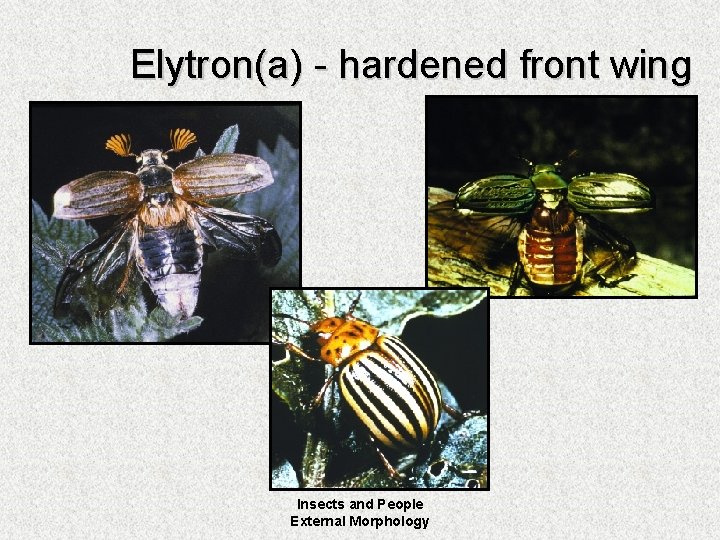 Elytron(a) - hardened front wing

Insects and People
External Morphology